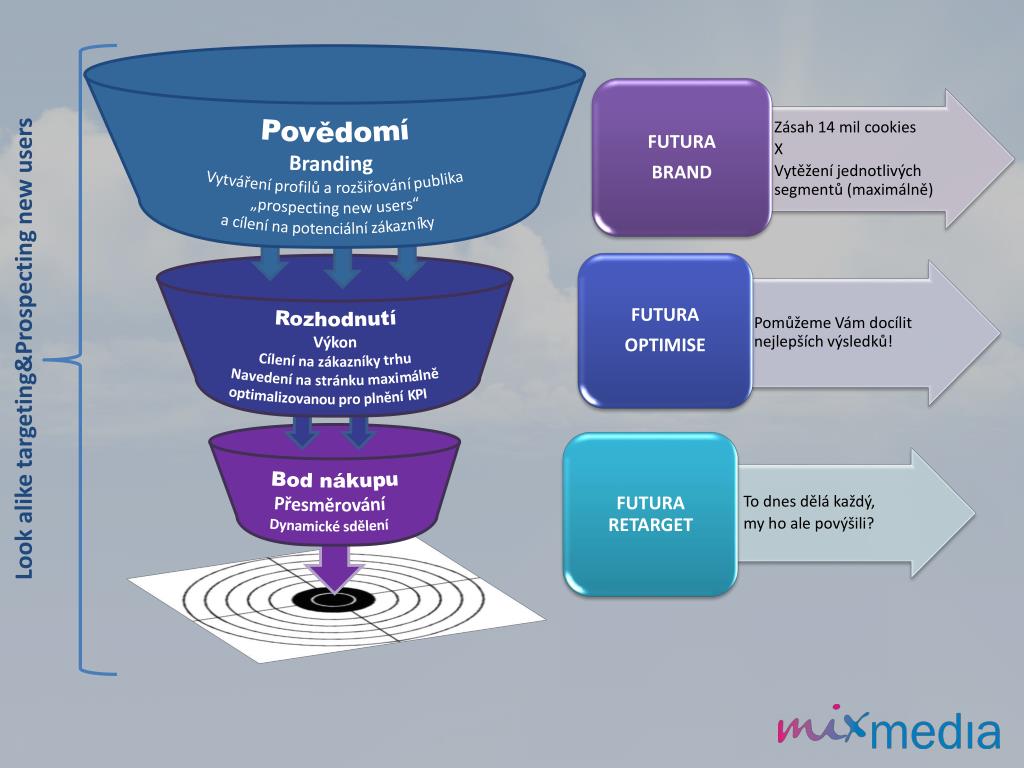 Look alike targeting&Prospecting new users

Povědomí
Branding
Vytváření profilů a rozšiřování publika „prospecting new users“ a cílení na potenciální zákazníky

Rozhodnutí
Výkon
Cílení na zákazníky trhu
Navedení na stránku maximálně optimalizovanou pro plnění KPI

Bod nákupu
Přesměrování
Dynamické sdělení

FUTURA
BRAND

Zásah 14 mil cookies
X
Vytěžení jednotlivých segmentů (maximálně)

FUTURA
OPTIMISE

Pomůžeme Vám docílit nejlepších výsledků!

FUTURA
RETARGET

To dnes dělá každý, my ho ale povýšili?

mixmedia